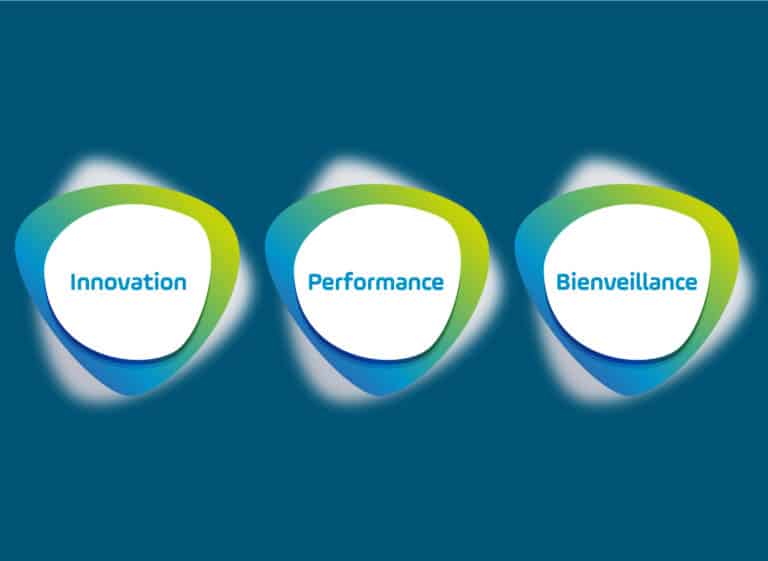 Innovation

Performance

Bienveillance